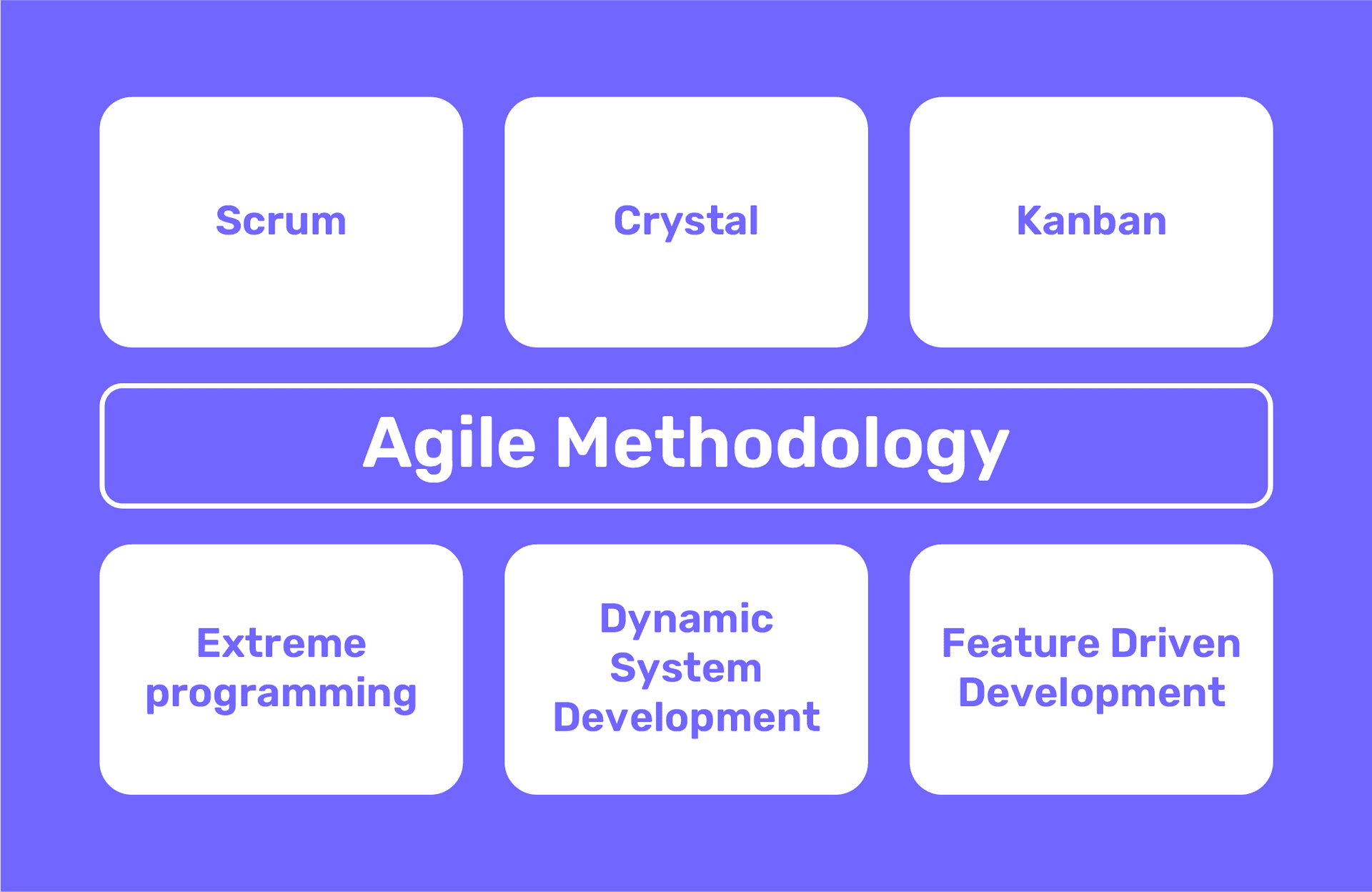 Scrum

Crystal

Kanban

Agile Methodology

Extreme programming

Dynamic System Development

Feature Driven Development